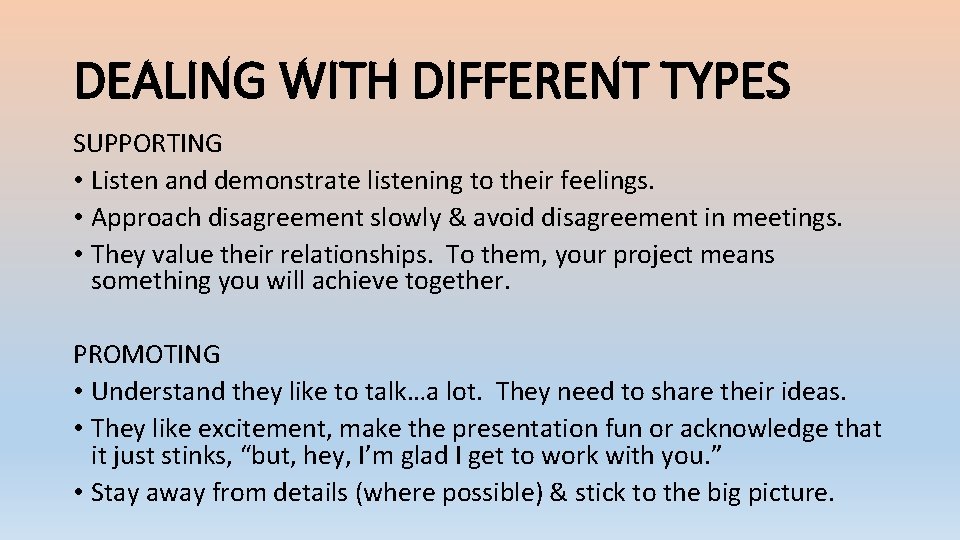 DEALING WITH DIFFERENT TYPES

SUPPORTING
• Listen and demonstrate listening to their feelings.
• Approach disagreement slowly & avoid disagreement in meetings.
• They value their relationships. To them, your project means something you will achieve together.

PROMOTING
• Understand they like to talk…a lot. They need to share their ideas.
• They like excitement, make the presentation fun or acknowledge that it just stinks, “but, hey, I’m glad I get to work with you.”
• Stay away from details (where possible) & stick to the big picture.